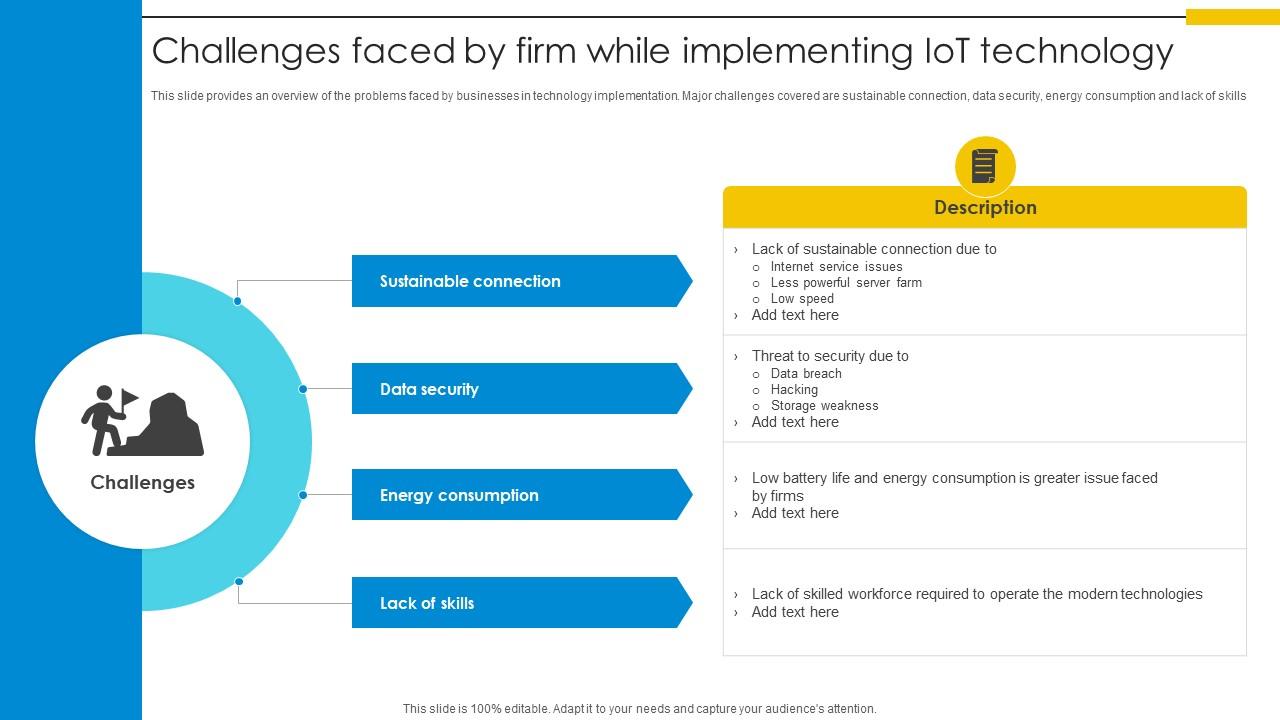 Challenges faced by firm while implementing IoT technology

This slide provides an overview of the problems faced by businesses in technology implementation. Major challenges covered are sustainable connection, data security, energy consumption and lack of skills

Challenges

Sustainable connection

Data security

Energy consumption

Lack of skills

Description

› Lack of sustainable connection due to
○ Internet service issues
○ Less powerful server farm
○ Low speed
› Add text here

› Threat to security due to
○ Data breach
○ Hacking
○ Storage weakness
› Add text here

› Low battery life and energy consumption is greater issue faced by firms
› Add text here

› Lack of skilled workforce required to operate the modern technologies
› Add text here

This slide is 100% editable. Adapt it to your needs and capture your audience's attention.